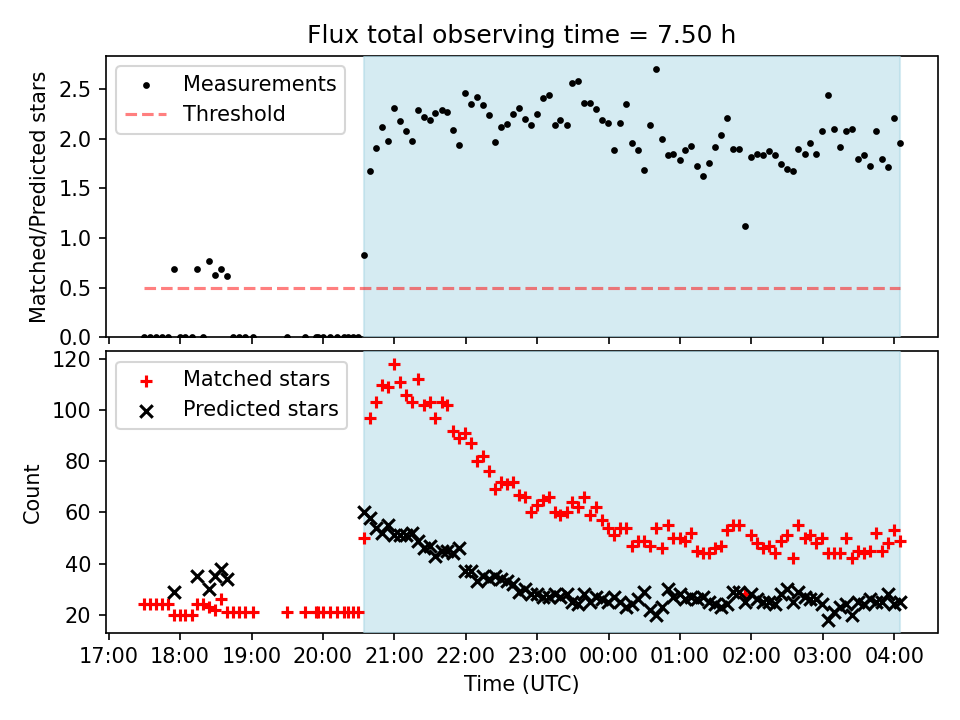 Flux total observing time = 7.50 h

Measurements
Threshold

Matched/Predicted stars

2.5
2.0
1.5
1.0
0.5
0.0

Matched stars
Predicted stars

Count

120
100
80
60
40
20

17:00 18:00 19:00 20:00 21:00 22:00 23:00 00:00 01:00 02:00 03:00 04:00

Time (UTC)